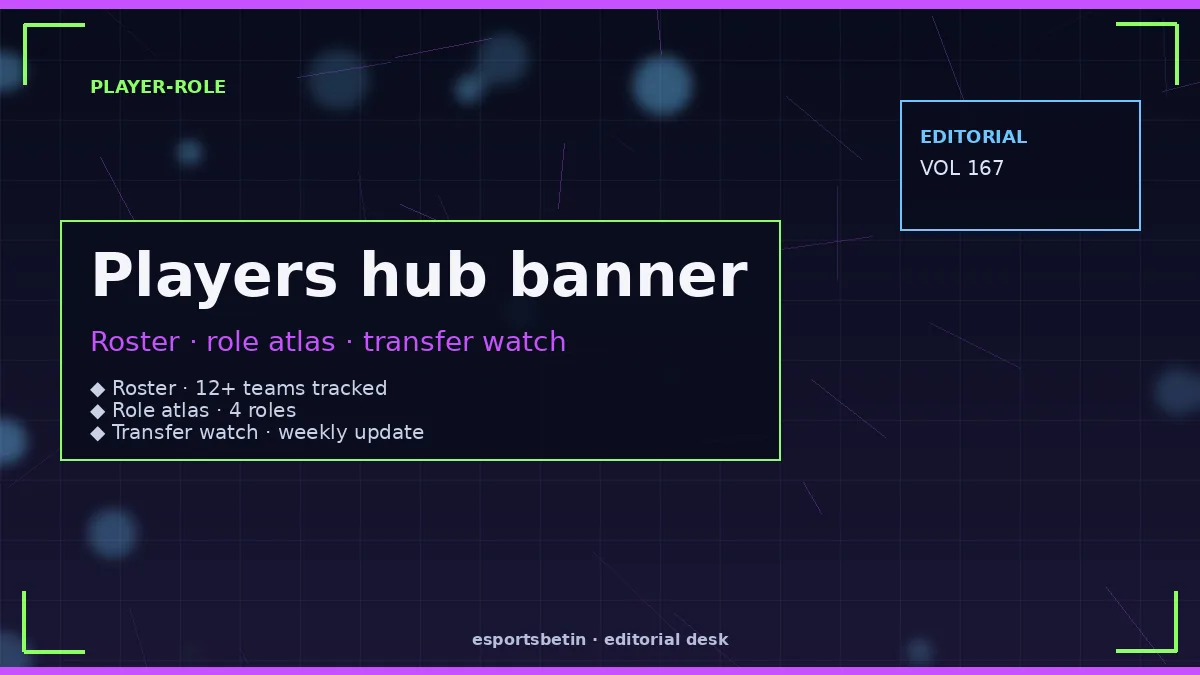 PLAYER-ROLE

EDITORIAL
VOL 167

Players hub banner

Roster · role atlas · transfer watch

◆ Roster · 12+ teams tracked
◆ Role atlas · 4 roles
◆ Transfer watch · weekly update

esportsbetin · editorial desk